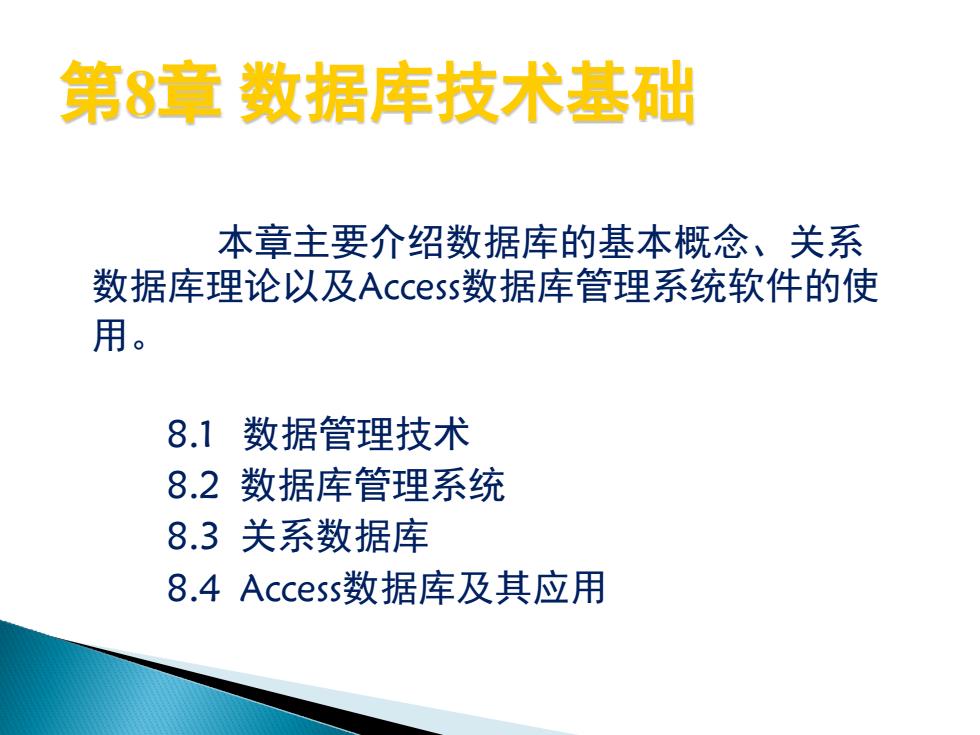 第8章 数据库技术基础

本章主要介绍数据库的基本概念、关系数据库理论以及Access数据库管理系统软件的使用。

8.1 数据管理技术
8.2 数据库管理系统
8.3 关系数据库
8.4 Access数据库及其应用